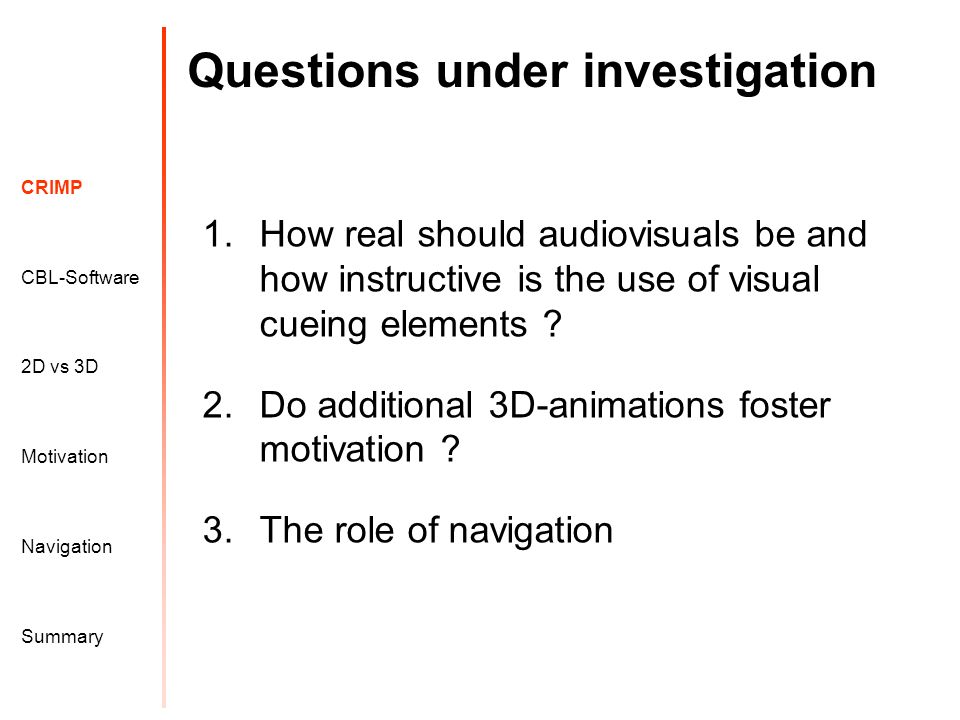 Questions under investigation

CRIMP

CBL-Software

2D vs 3D

Motivation

Navigation

Summary

1. How real should audiovisuals be and how instructive is the use of visual cueing elements ?

2. Do additional 3D-animations foster motivation ?

3. The role of navigation